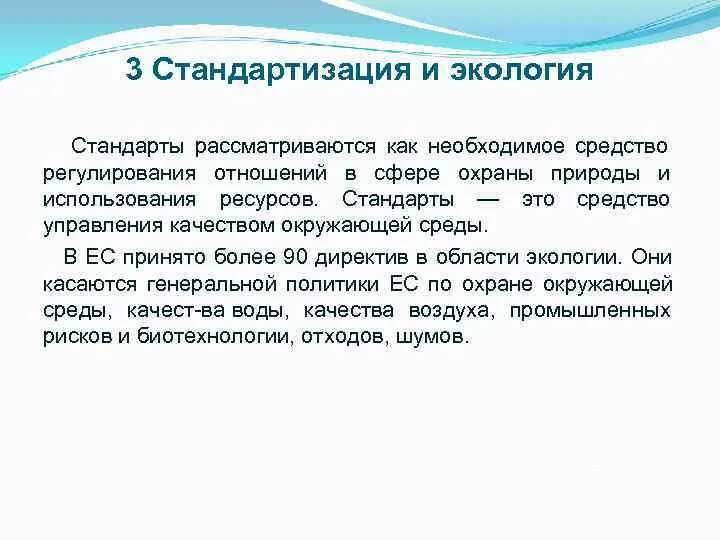 3 Стандартизация и экология

Стандарты рассматриваются как необходимое средство регулирования отношений в сфере охраны природы и использования ресурсов. Стандарты — это средство управления качеством окружающей среды.

В ЕС принято более 90 директив в области экологии. Они касаются генеральной политики ЕС по охране окружающей среды, качест-ва воды, качества воздуха, промышленных рисков и биотехнологии, отходов, шумов.